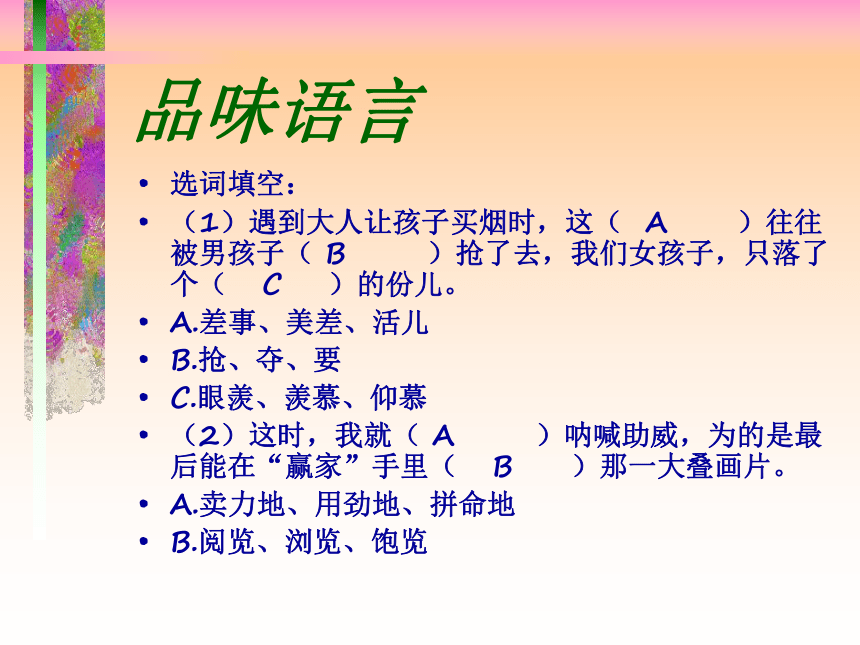 品味语言

• 选词填空：
• （1）遇到大人让孩子买烟时，这（ A ）往往被男孩子（ B ）抢了去，我们女孩子，只落了个（ C ）的份儿。
• A.差事、美差、活儿
• B.抢、夺、要
• C.眼羡、羡慕、仰慕
• （2）这时，我就（ A ）呐喊助威，为的是最后能在“赢家”手里（ B ）那一大叠画片。
• A.卖力地、用劲地、拼命地
• B.阅览、浏览、饱览